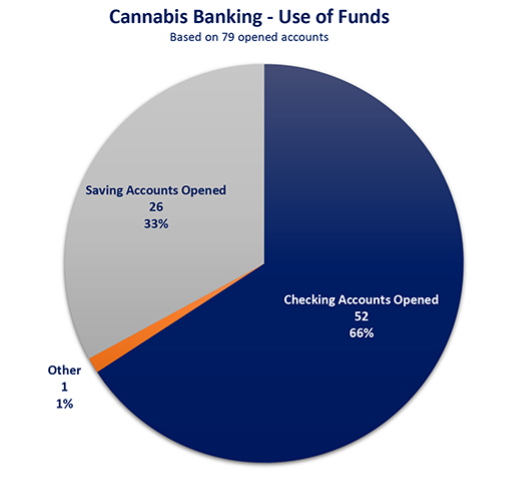 Cannabis Banking - Use of Funds
Based on 79 opened accounts

Saving Accounts Opened
26
33%

Checking Accounts Opened
52
66%

Other
1
1%